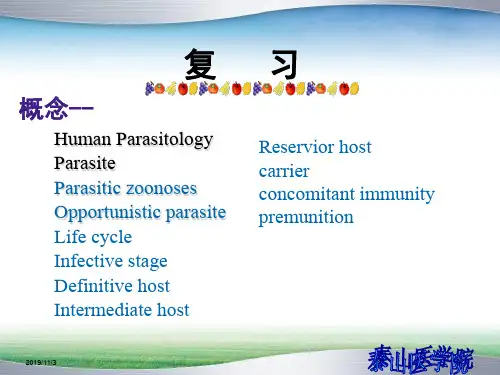 复 习

概念--

Human Parasitology
Parasite
Parasitic zoonoses
Opportunistic parasite
Life cycle
Infective stage
Definitive host
Intermediate host

Reservior host
carrier
concomitant immunity
premunition

2019/11/3

泰山医学院